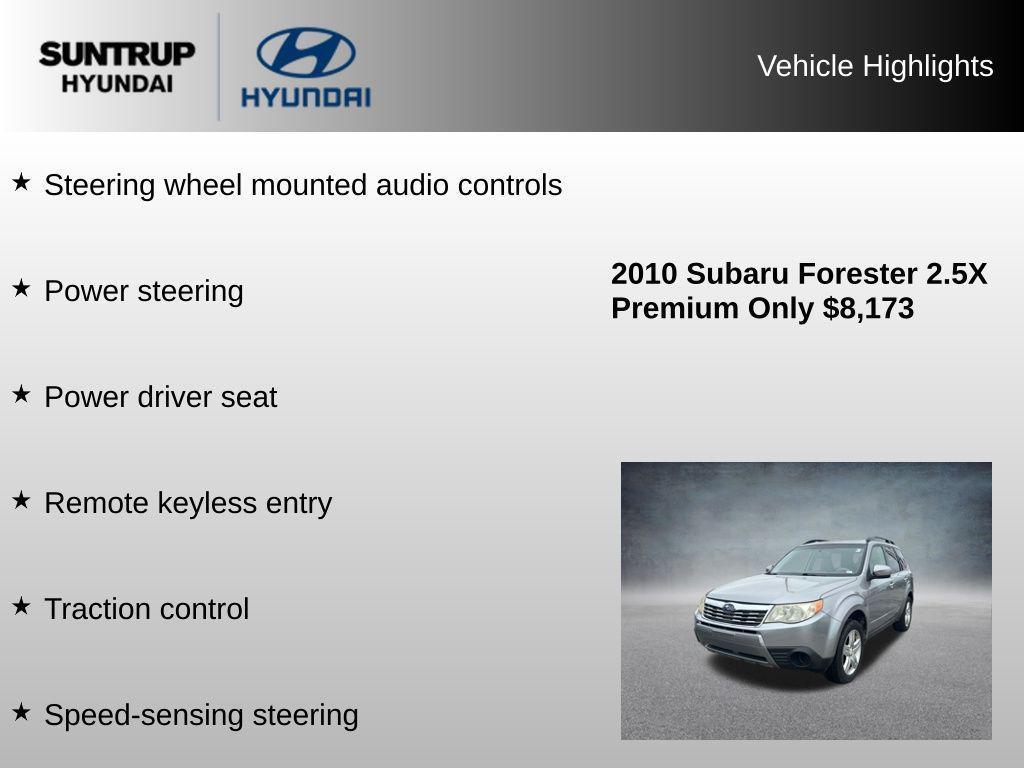 SUNTRUP HYUNDAI

HYUNDAI

Vehicle Highlights

★ Steering wheel mounted audio controls

★ Power steering

★ Power driver seat

★ Remote keyless entry

★ Traction control

★ Speed-sensing steering

2010 Subaru Forester 2.5X Premium Only $8,173